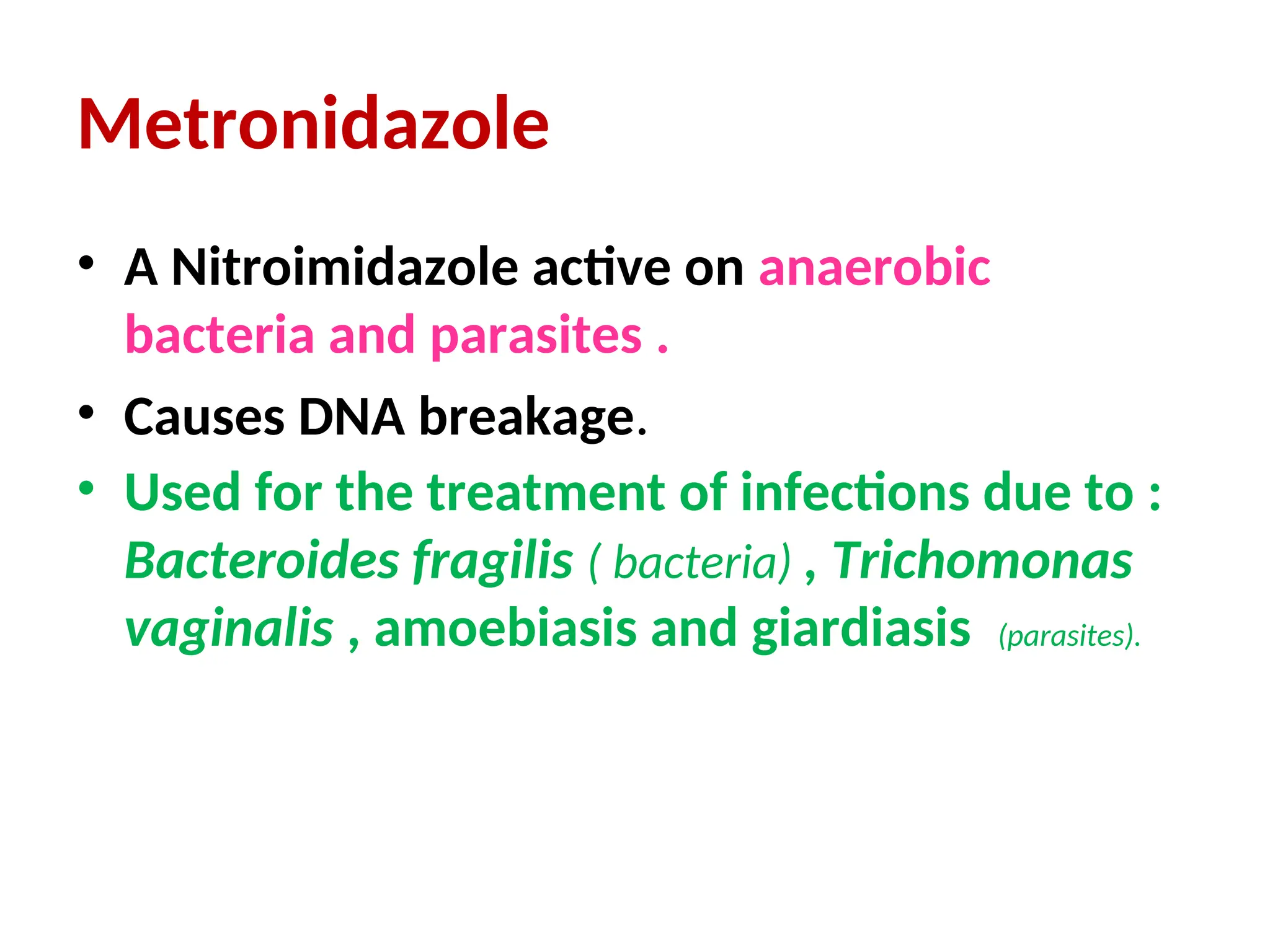 Metronidazole

• A Nitroimidazole active on anaerobic bacteria and parasites .

• Causes DNA breakage.

• Used for the treatment of infections due to : Bacteroides fragilis ( bacteria) , Trichomonas vaginalis , amoebiasis and giardiasis (parasites).